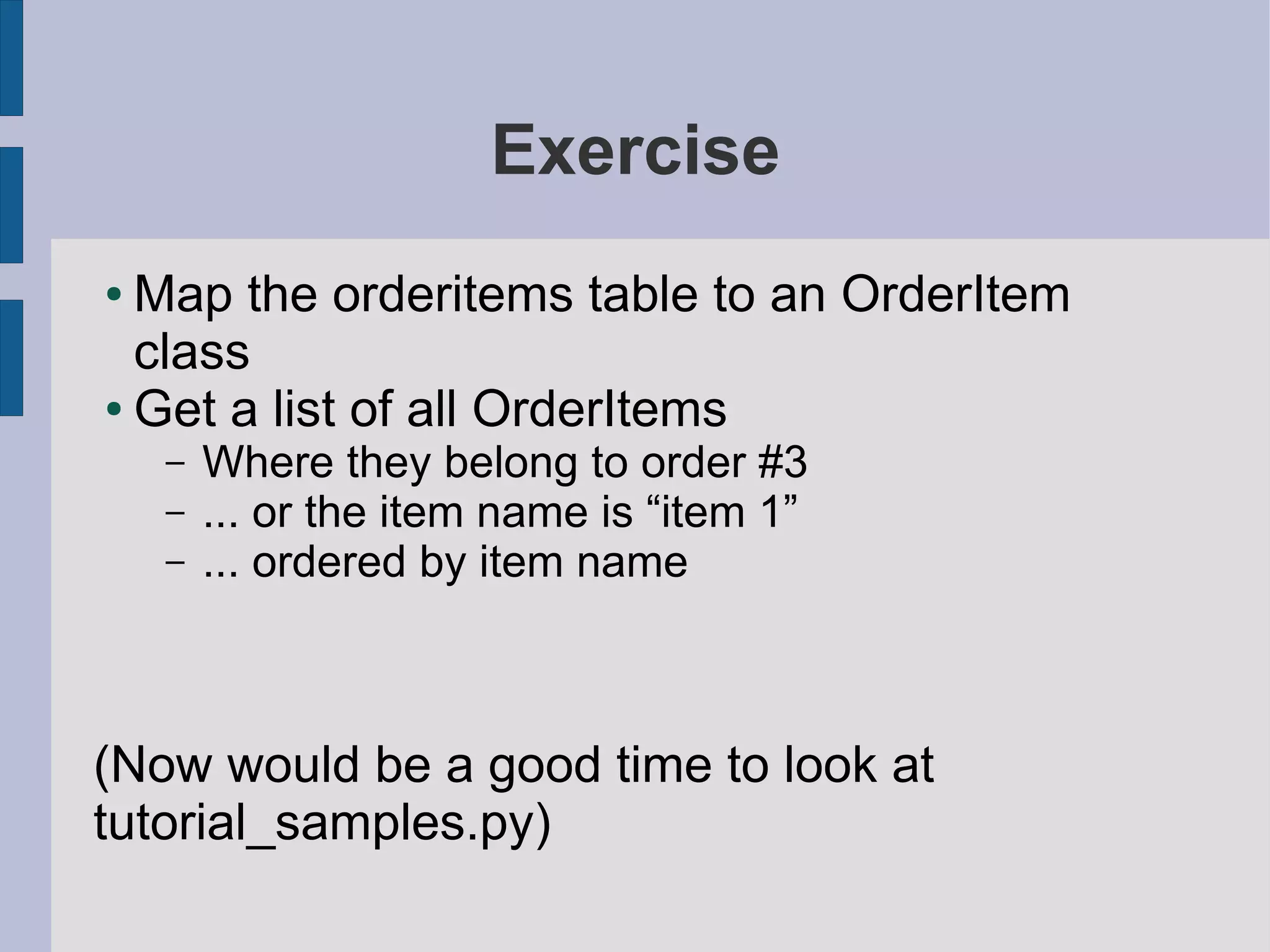 Exercise

• Map the orderitems table to an OrderItem class
• Get a list of all OrderItems
  – Where they belong to order #3
  – ... or the item name is “item 1”
  – ... ordered by item name

(Now would be a good time to look at tutorial_samples.py)